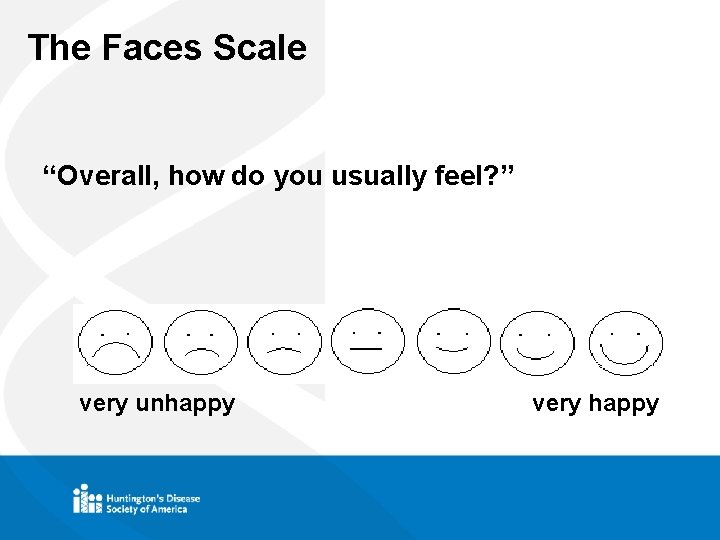 The Faces Scale

“Overall, how do you usually feel?”

very unhappy

very happy

Huntington's Disease Society of America